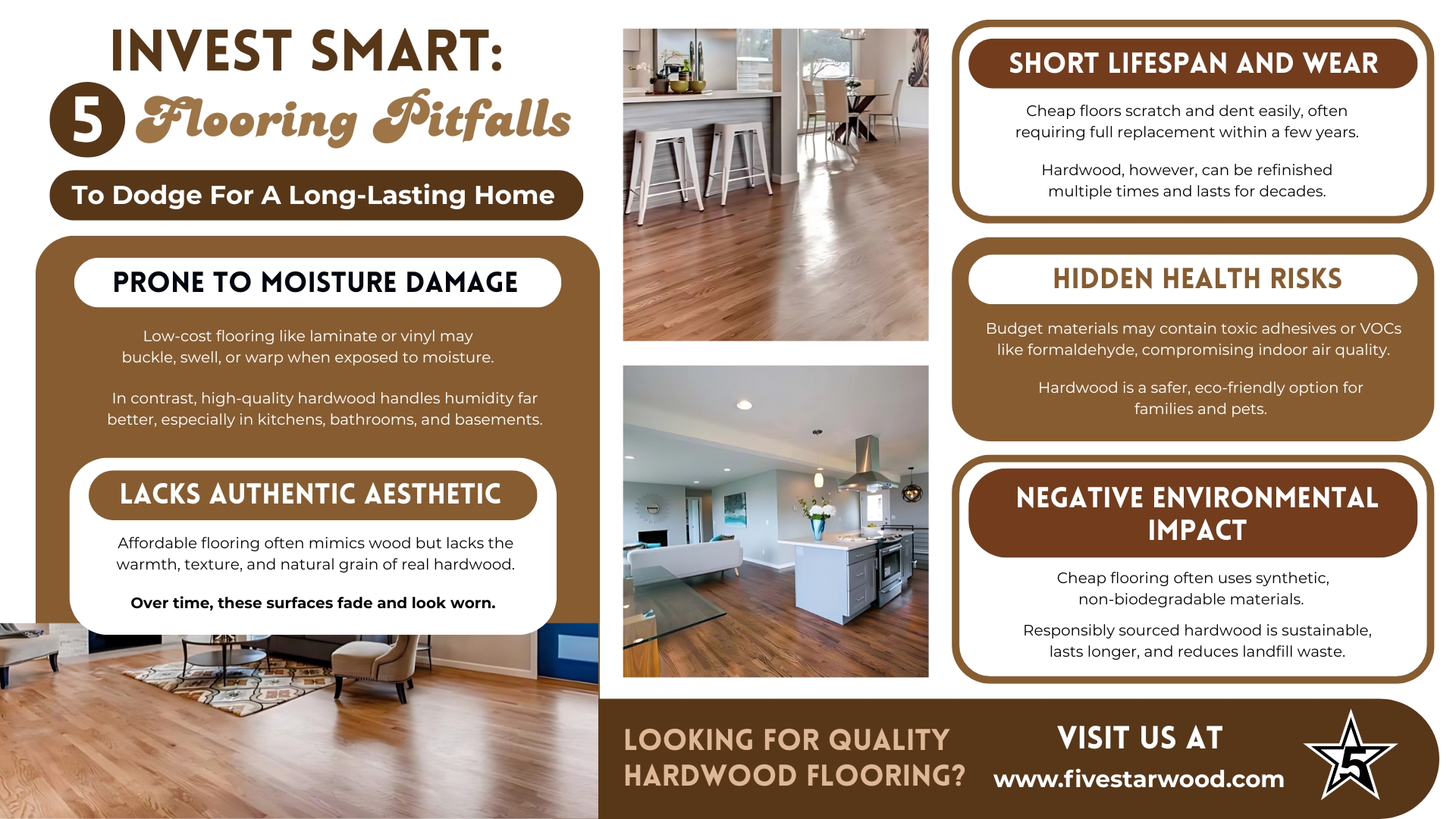 INVEST SMART:
5 Flooring Pitfalls
To Dodge For A Long-Lasting Home

PRONE TO MOISTURE DAMAGE

Low-cost flooring like laminate or vinyl may buckle, swell, or warp when exposed to moisture.

In contrast, high-quality hardwood handles humidity far better, especially in kitchens, bathrooms, and basements.

LACKS AUTHENTIC AESTHETIC

Affordable flooring often mimics wood but lacks the warmth, texture, and natural grain of real hardwood.

Over time, these surfaces fade and look worn.

SHORT LIFESPAN AND WEAR

Cheap floors scratch and dent easily, often requiring full replacement within a few years.

Hardwood, however, can be refinished multiple times and lasts for decades.

HIDDEN HEALTH RISKS

Budget materials may contain toxic adhesives or VOCs like formaldehyde, compromising indoor air quality.

Hardwood is a safer, eco-friendly option for families and pets.

NEGATIVE ENVIRONMENTAL IMPACT

Cheap flooring often uses synthetic, non-biodegradable materials.

Responsibly sourced hardwood is sustainable, lasts longer, and reduces landfill waste.

LOOKING FOR QUALITY HARDWOOD FLOORING?

VISIT US AT
www.fivestarwood.com

5